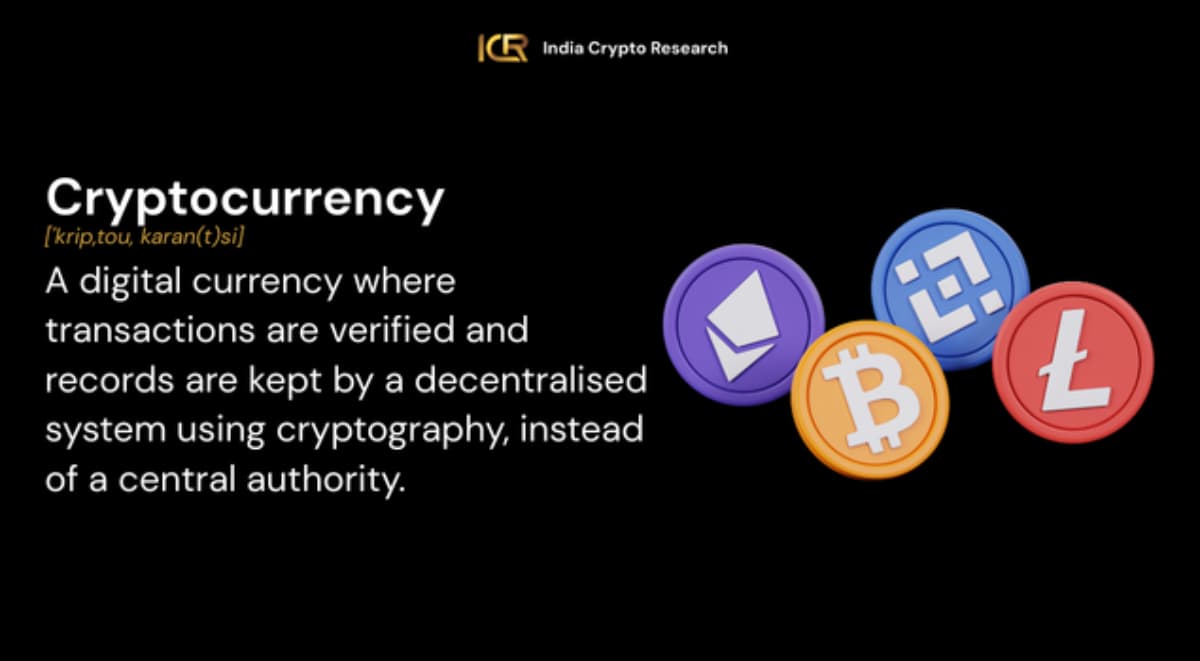 ICR India Crypto Research

Cryptocurrency

['krip,tou, karan(t)si]

A digital currency where transactions are verified and records are kept by a decentralised system using cryptography, instead of a central authority.